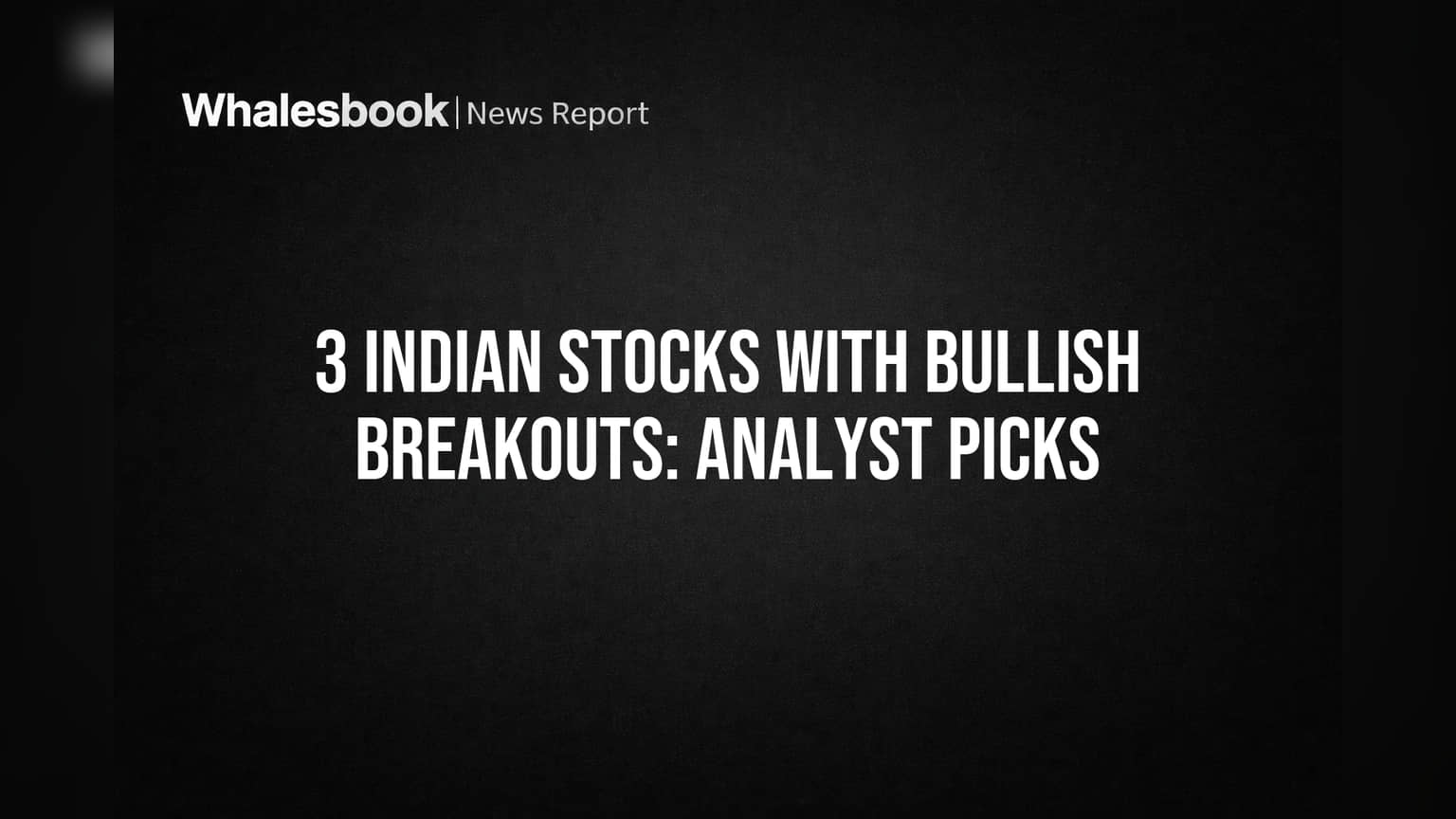 Whalesbook | News Report

3 INDIAN STOCKS WITH BULLISH BREAKOUTS: ANALYST PICKS